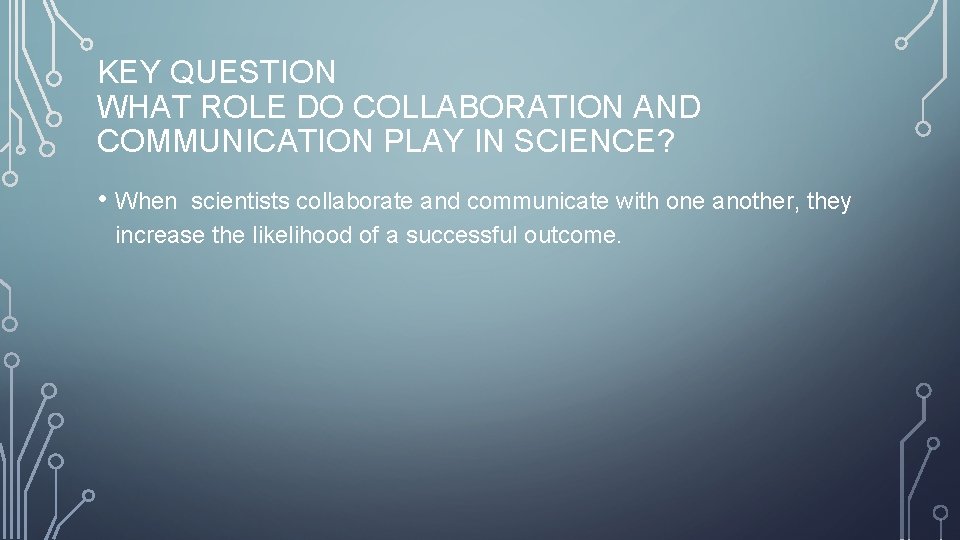 KEY QUESTION
WHAT ROLE DO COLLABORATION AND COMMUNICATION PLAY IN SCIENCE?

• When scientists collaborate and communicate with one another, they increase the likelihood of a successful outcome.